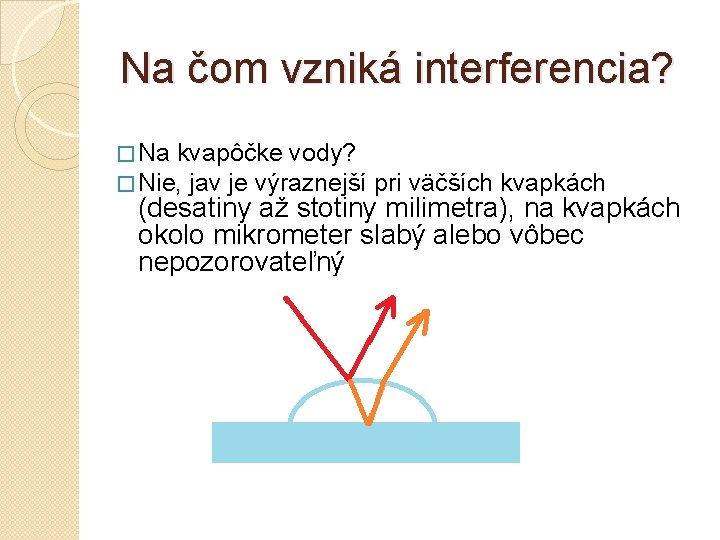 Na čom vzniká interferencia?

□ Na kvapôčke vody?

□ Nie, jav je výraznejší pri väčších kvapkách (desatiny až stotiny milimetra), na kvapkách okolo mikrometer slabý alebo vôbec nepozorovateľný